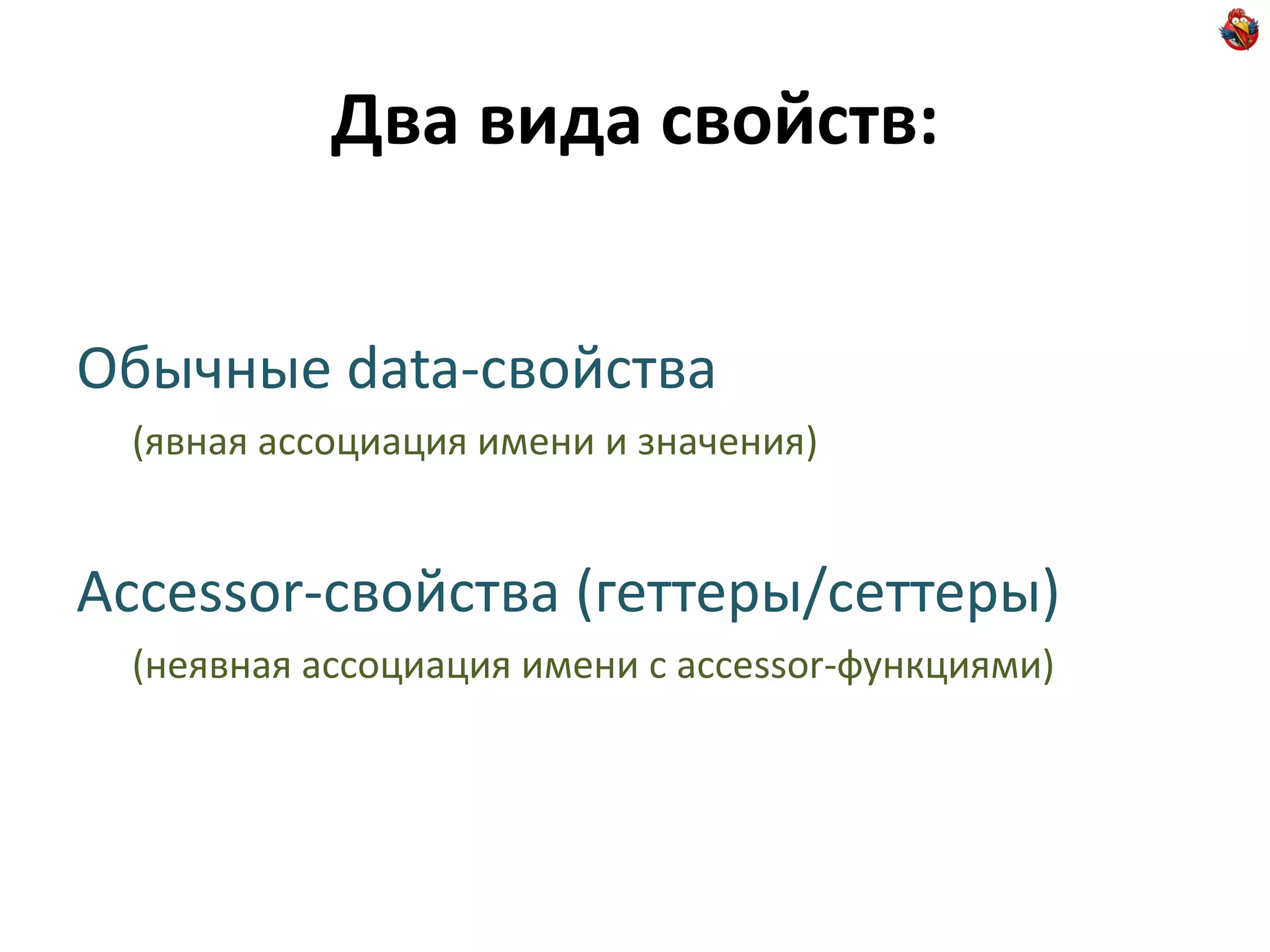 Два вида свойств:

Обычные data-свойства

(явная ассоциация имени и значения)

Accessor-свойства (геттеры/сеттеры)

(неявная ассоциация имени с accessor-функциями)